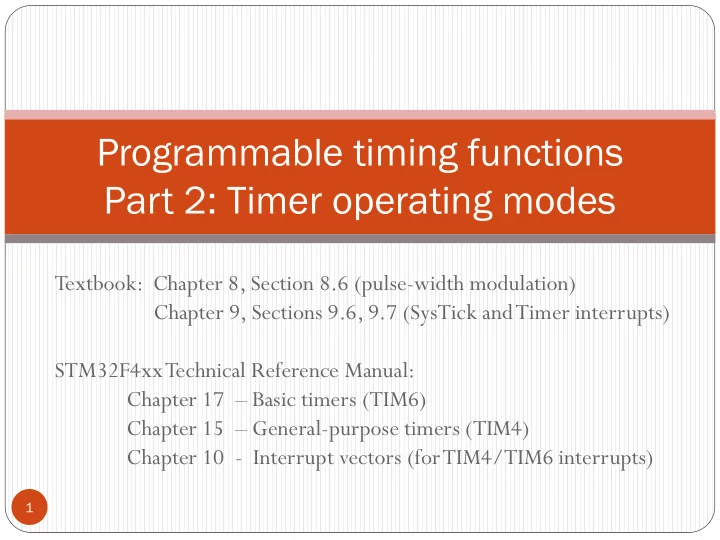 Programmable timing functions
Part 2: Timer operating modes

Textbook: Chapter 8, Section 8.6 (pulse-width modulation)
Chapter 9, Sections 9.6, 9.7 (SysTick and Timer interrupts)

STM32F4xx Technical Reference Manual:
Chapter 17 – Basic timers (TIM6)
Chapter 15 – General-purpose timers (TIM4)
Chapter 10 - Interrupt vectors (for TIM4/TIM6 interrupts)

1